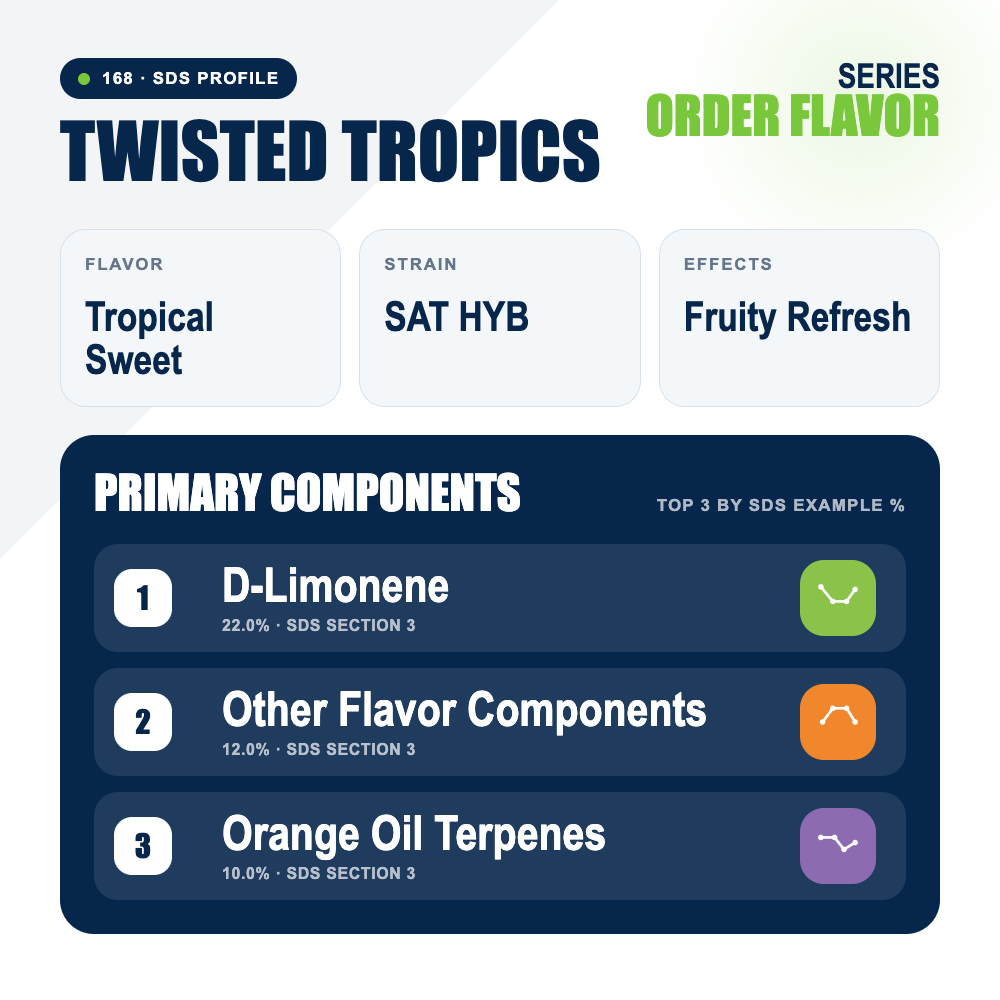 168 · SDS PROFILE

TWISTED TROPICS

SERIES
ORDER FLAVOR

FLAVOR
Tropical Sweet

STRAIN
SAT HYB

EFFECTS
Fruity Refresh

PRIMARY COMPONENTS

TOP 3 BY SDS EXAMPLE %

1
D-Limonene
22.0% · SDS SECTION 3

2
Other Flavor Components
12.0% · SDS SECTION 3

3
Orange Oil Terpenes
10.0% · SDS SECTION 3